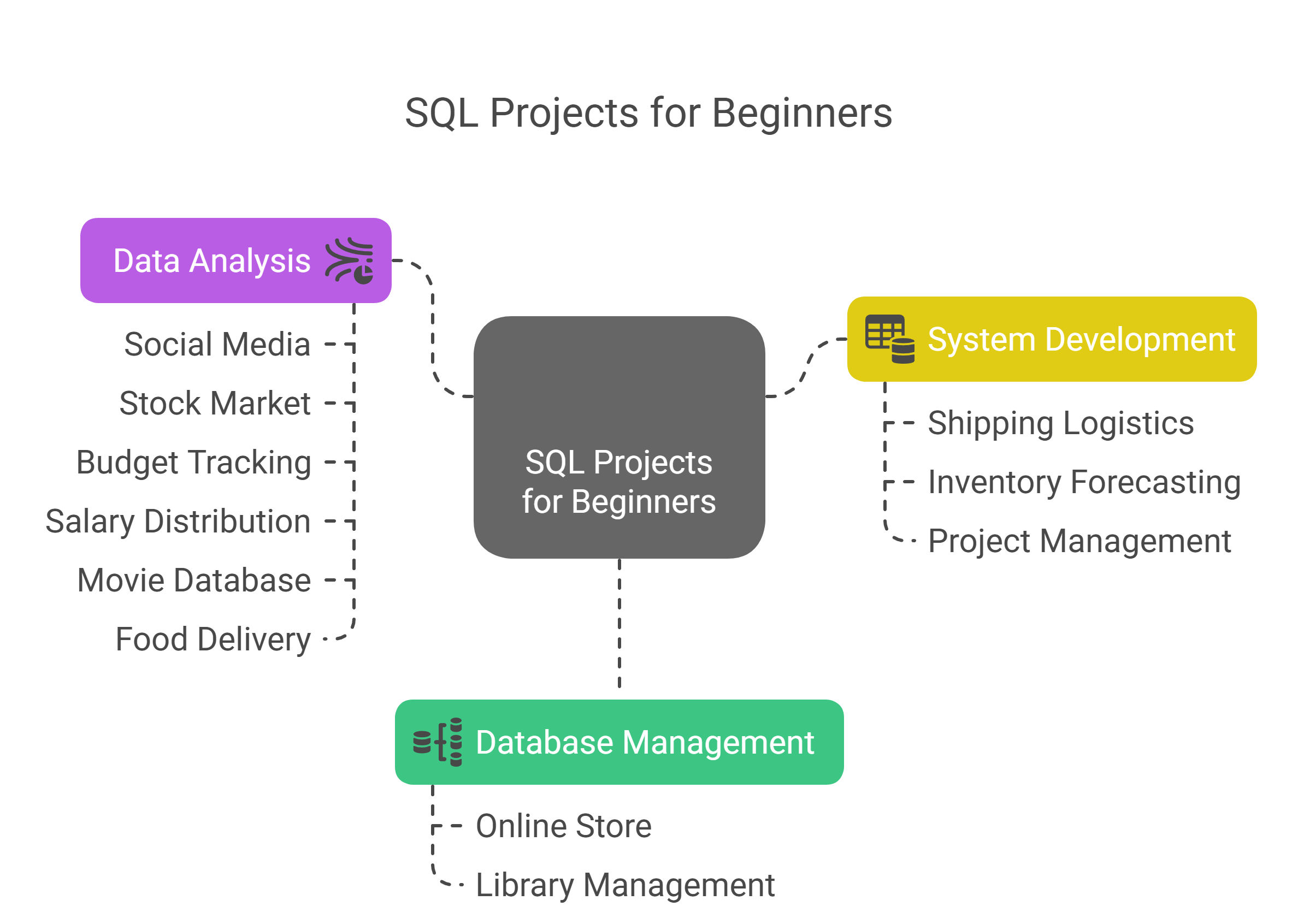 SQL Projects for Beginners

Data Analysis

Social Media

Stock Market

Budget Tracking

Salary Distribution

Movie Database

Food Delivery

SQL Projects for Beginners

System Development

Shipping Logistics

Inventory Forecasting

Project Management

Database Management

Online Store

Library Management